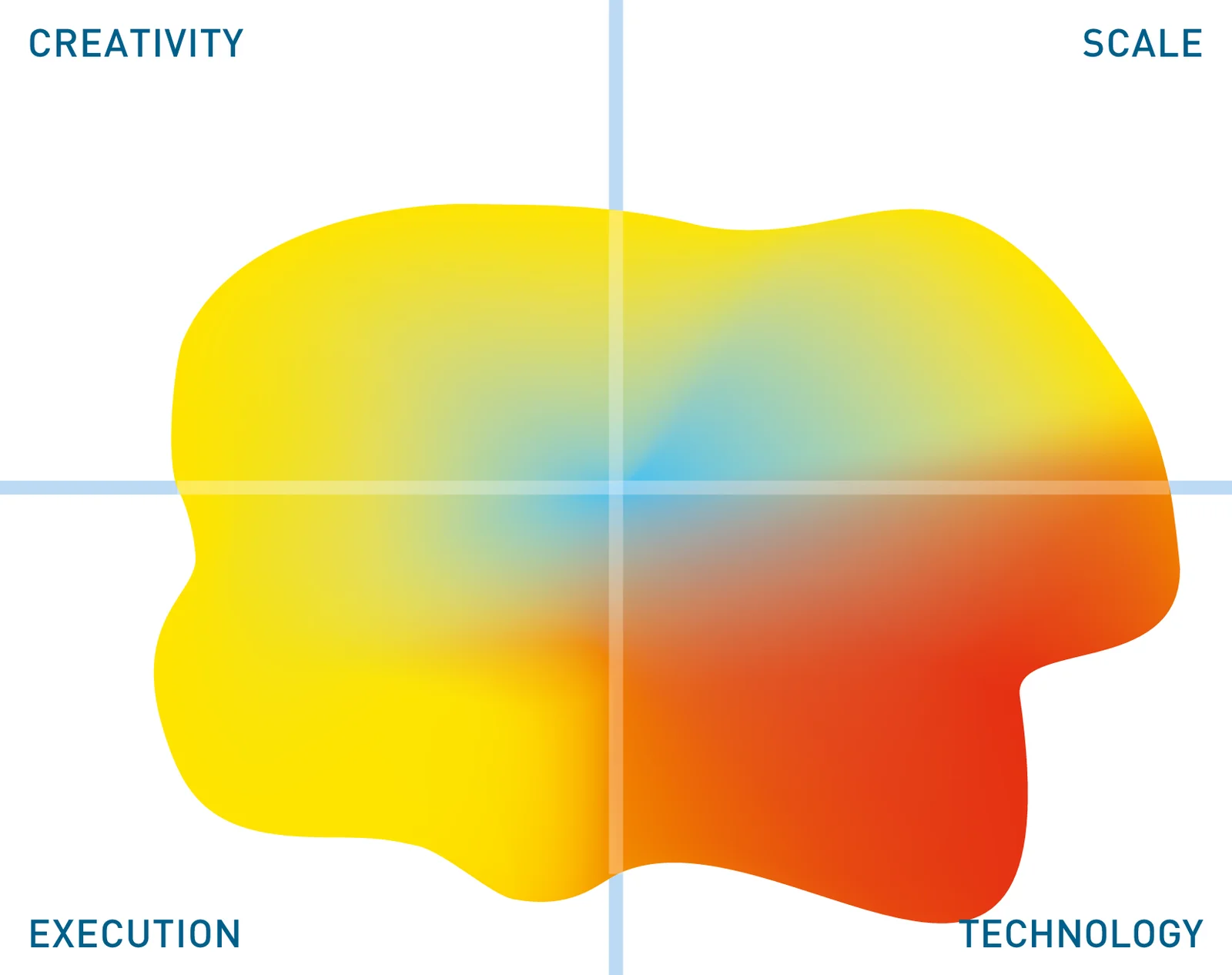 CREATIVITY

SCALE

EXECUTION

TECHNOLOGY